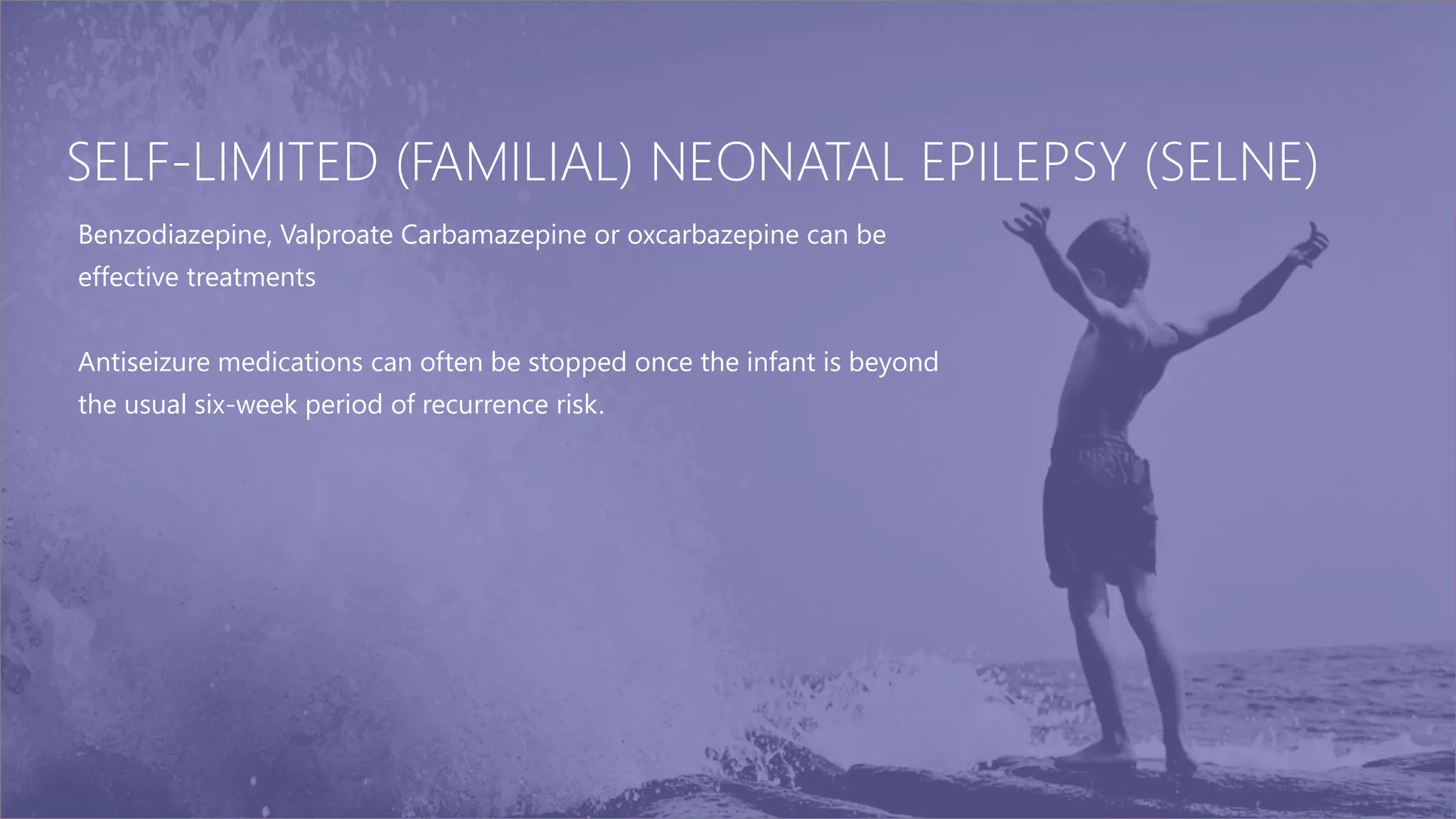 SELF-LIMITED (FAMILIAL) NEONATAL EPILEPSY (SELNE)

Benzodiazepine, Valproate Carbamazepine or oxcarbazepine can be effective treatments

Antiseizure medications can often be stopped once the infant is beyond the usual six-week period of recurrence risk.